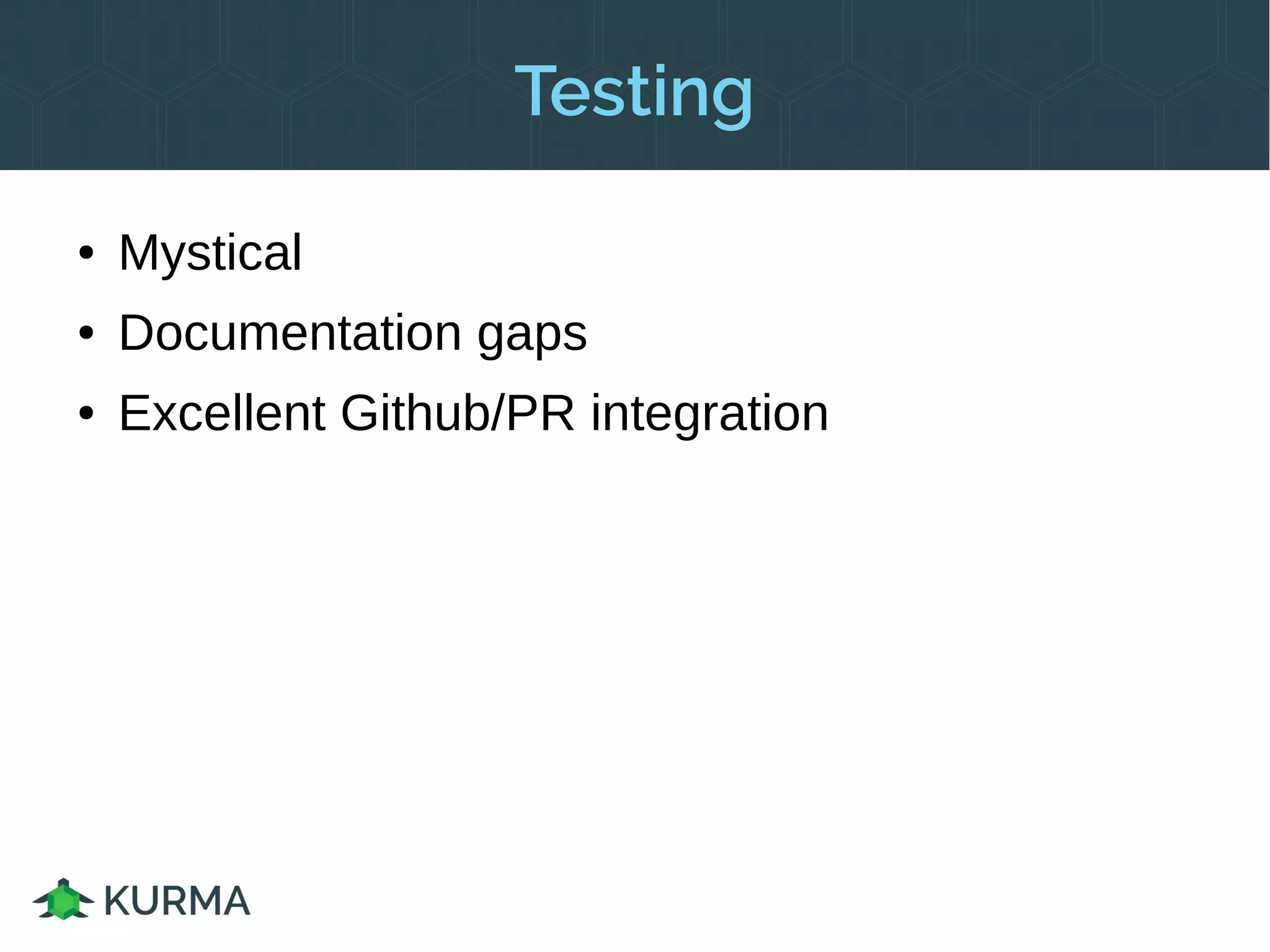 Testing

• Mystical
• Documentation gaps
• Excellent Github/PR integration

KURMA